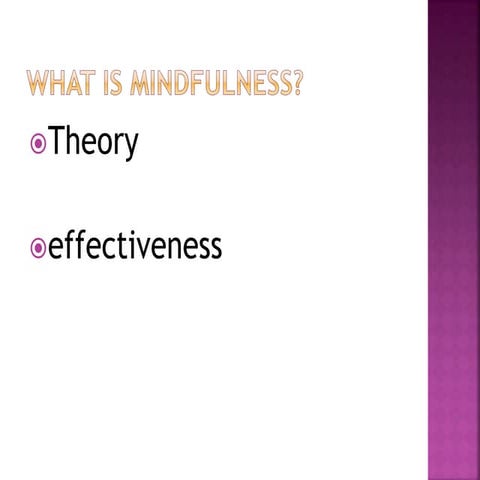 WHAT IS MINDFULNESS?

Theory

effectiveness